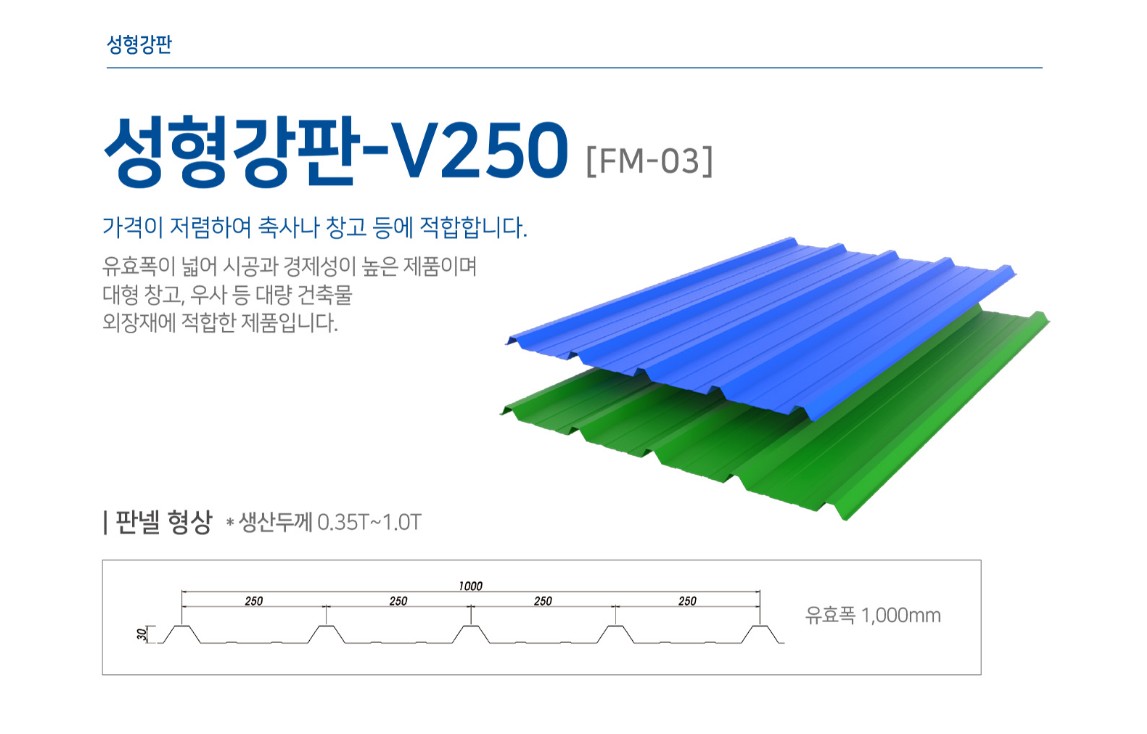 성형강판

성형강판-V250 [FM-03]

가격이 저렴하여 축사나 창고 등에 적합합니다.

유효폭이 넓어 시공과 경제성이 높은 제품이며 대형 창고, 우사 등 대량 건축물 외장재에 적합한 제품입니다.

| 판넬 형상 * 생산두께 0.35T~1.0T

1000

250 250 250 250

30

유효폭 1,000mm